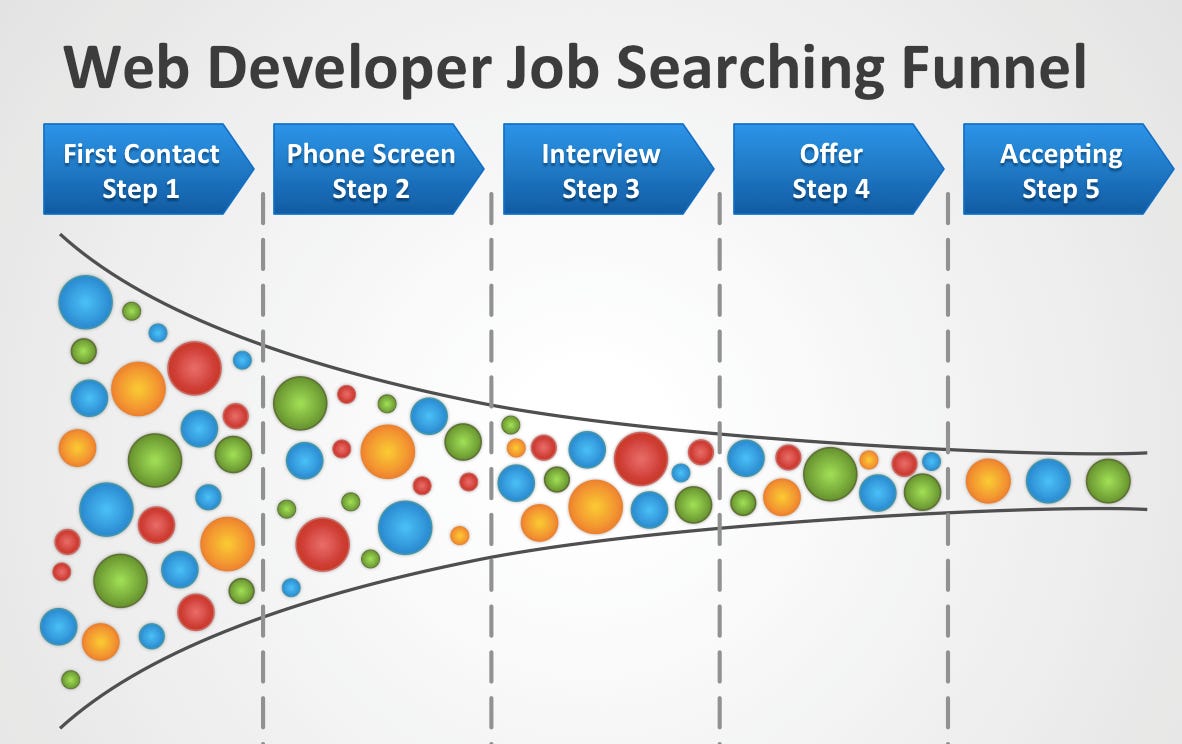 Web Developer Job Searching Funnel

First Contact
Step 1

Phone Screen
Step 2

Interview
Step 3

Offer
Step 4

Accepting
Step 5